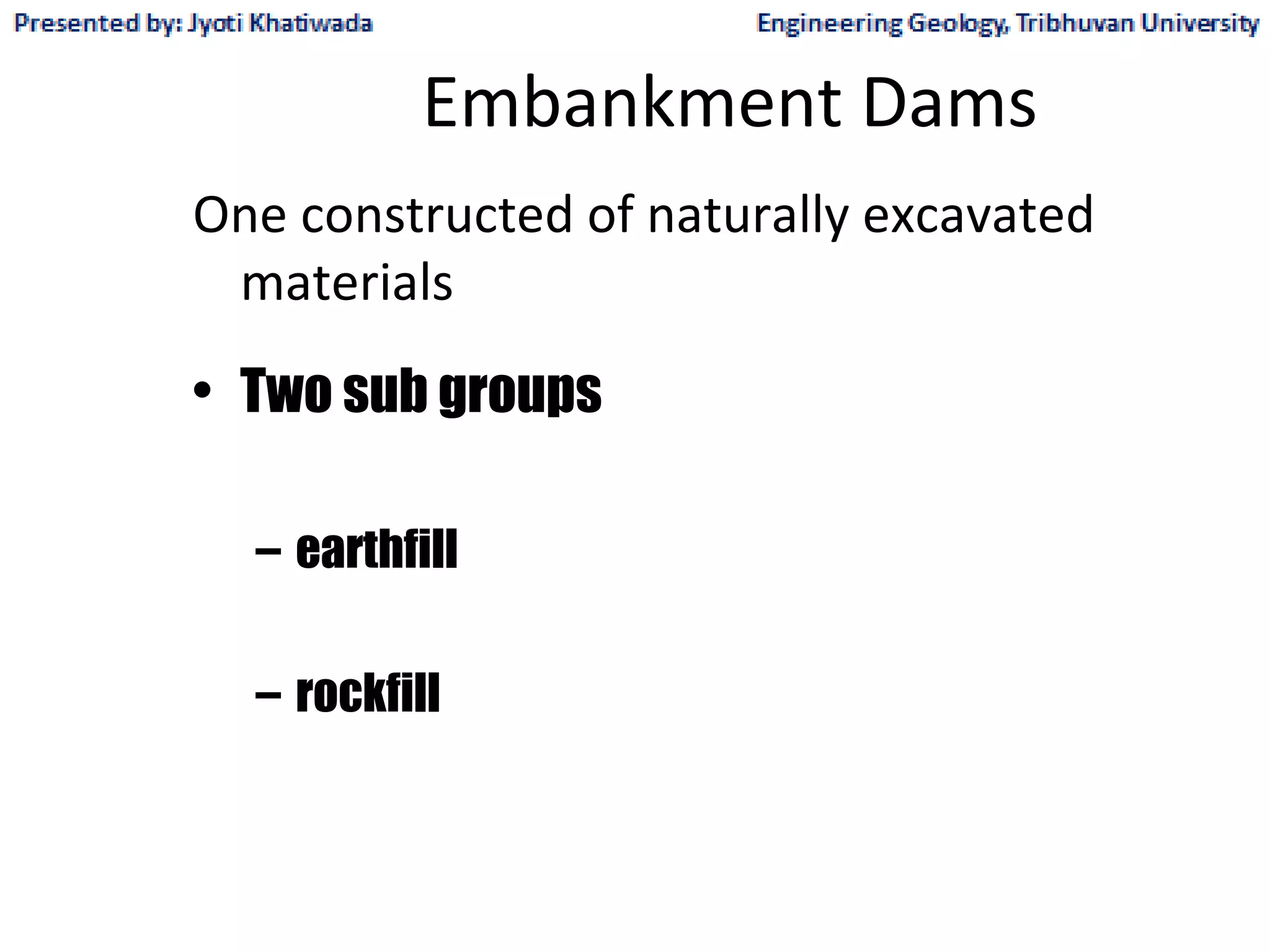 Presented by: Jyoti Khatiwada

Engineering Geology, Tribhuvan University

Embankment Dams

One constructed of naturally excavated materials

• Two sub groups

– earthfill

– rockfill